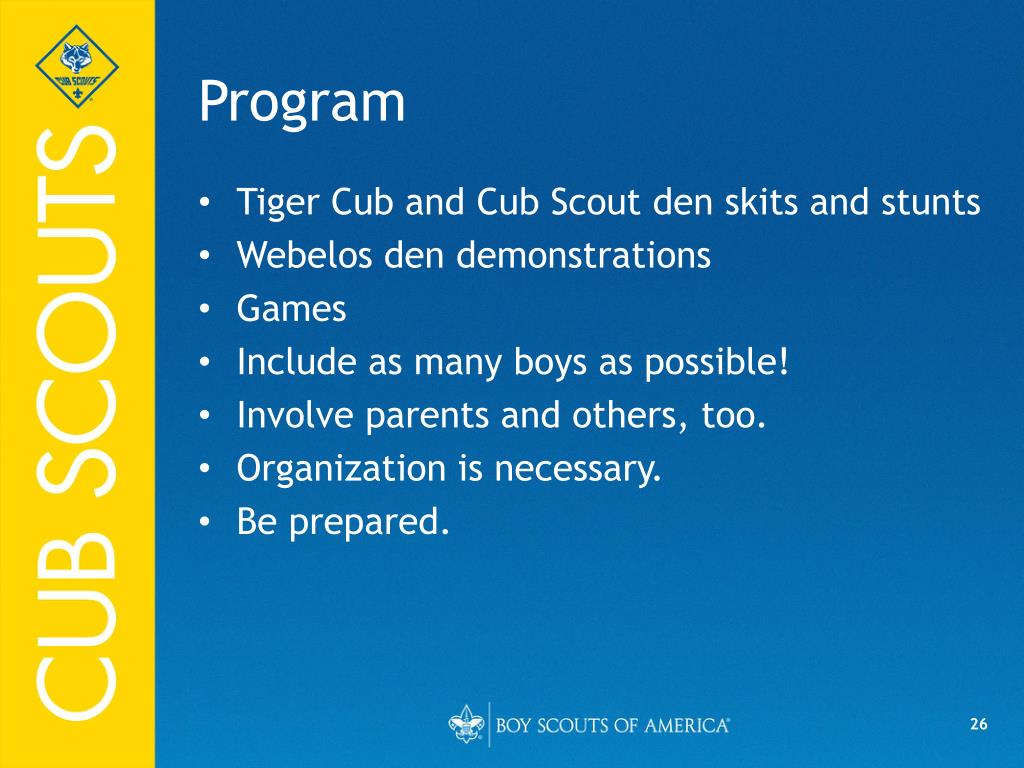 CUB SCOUTS

CUB SCOUTS

Program

• Tiger Cub and Cub Scout den skits and stunts
• Webelos den demonstrations
• Games
• Include as many boys as possible!
• Involve parents and others, too.
• Organization is necessary.
• Be prepared.

BOY SCOUTS OF AMERICA®

26